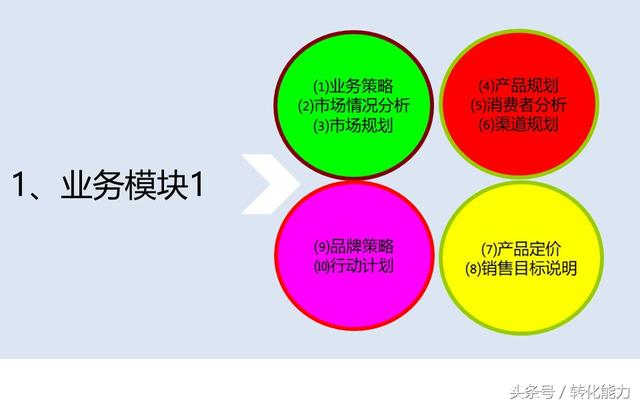 1、业务模块1

(1)业务策略
(2)市场情况分析
(3)市场规划

(4)产品规划
(5)消费者分析
(6)渠道规划

(9)品牌策略
(10)行动计划

(7)产品定价
(8)销售目标说明

头条号 / 转化能力